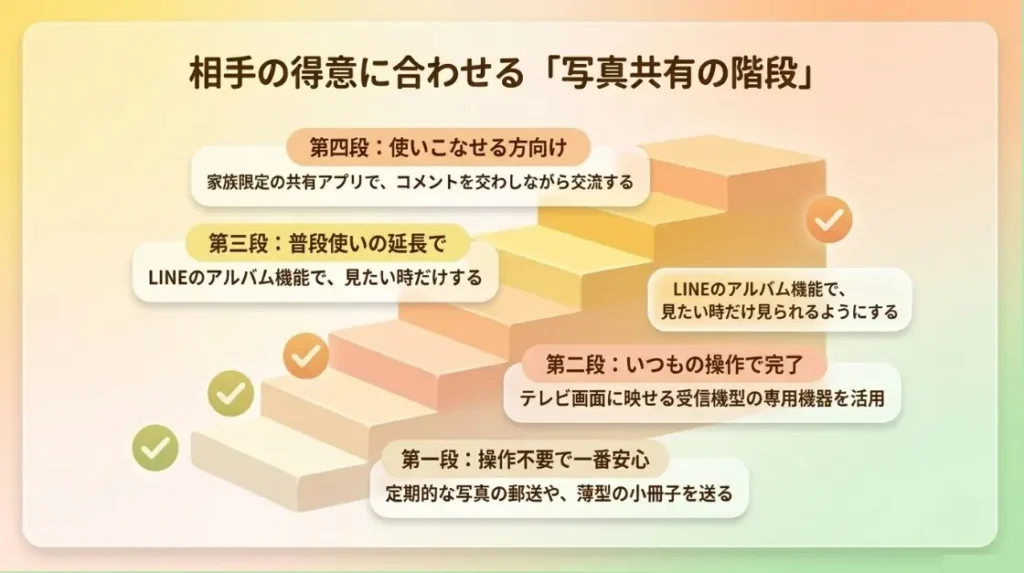 相手の得意に合わせる「写真共有の階段」

第四段：使いこなせる方向け
家族限定の共有アプリで、コメントを交わしながら交流する

第三段：普段使いの延長で
LINEのアルバム機能で、見たい時だけする

LINEのアルバム機能で、見たい時だけ見られるようにする

第二段：いつもの操作で完了
テレビ画面に映せる受信機型の専用機器を活用

第一段：操作不要で一番安心
定期的な写真の郵送や、薄型の小冊子を送る